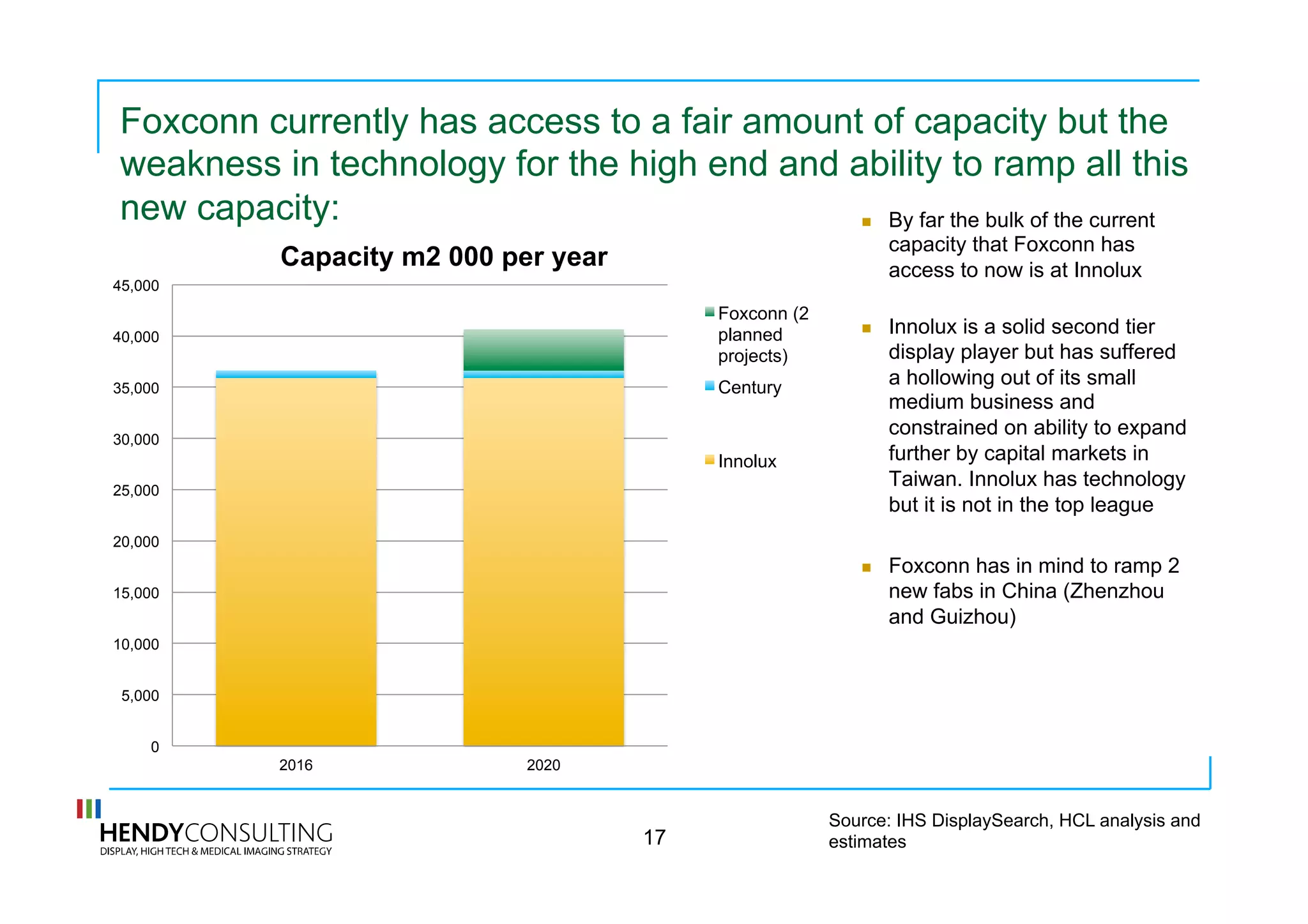 Foxconn currently has access to a fair amount of capacity but the weakness in technology for the high end and ability to ramp all this new capacity:

Capacity m2 000 per year

45,000
40,000
35,000
30,000
25,000
20,000
15,000
10,000
5,000
0

2016
2020

Foxconn (2 planned projects)
Century
Innolux

By far the bulk of the current capacity that Foxconn has access to now is at Innolux

Innolux is a solid second tier display player but has suffered a hollowing out of its small medium business and constrained on ability to expand further by capital markets in Taiwan. Innolux has technology but it is not in the top league

Foxconn has in mind to ramp 2 new fabs in China (Zhenzhou and Guizhou)

HENDYCONSULTING
DISPLAY, HIGH TECH & MEDICAL IMAGING STRATEGY

17

Source: IHS DisplaySearch, HCL analysis and estimates